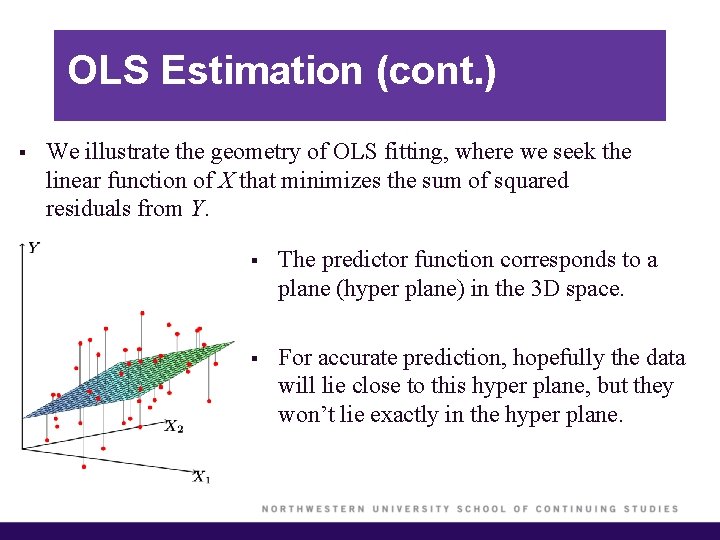 OLS Estimation (cont.)

▪ We illustrate the geometry of OLS fitting, where we seek the linear function of $X$ that minimizes the sum of squared residuals from $Y$.

$Y$

$X_2$

$X_1$

▪ The predictor function corresponds to a plane (hyper plane) in the 3D space.

▪ For accurate prediction, hopefully the data will lie close to this hyper plane, but they won't lie exactly in the hyper plane.

NORTHWESTERN UNIVERSITY SCHOOL OF CONTINUING STUDIES